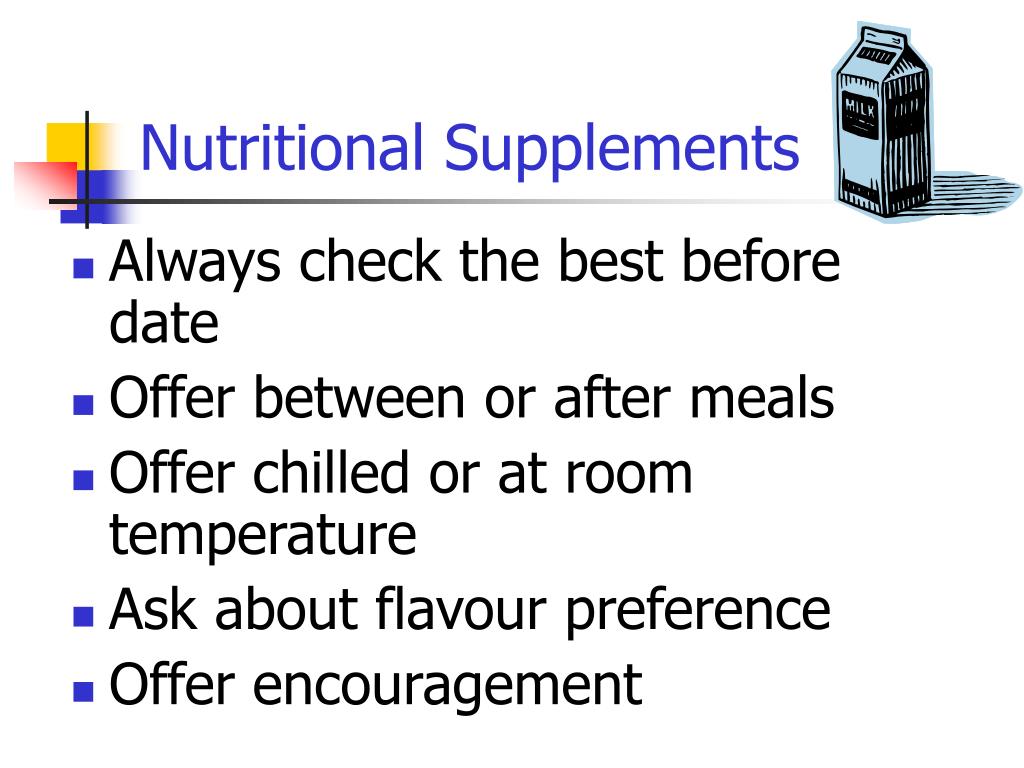 Nutritional Supplements

MILK

- Always check the best before date
- Offer between or after meals
- Offer chilled or at room temperature
- Ask about flavour preference
- Offer encouragement